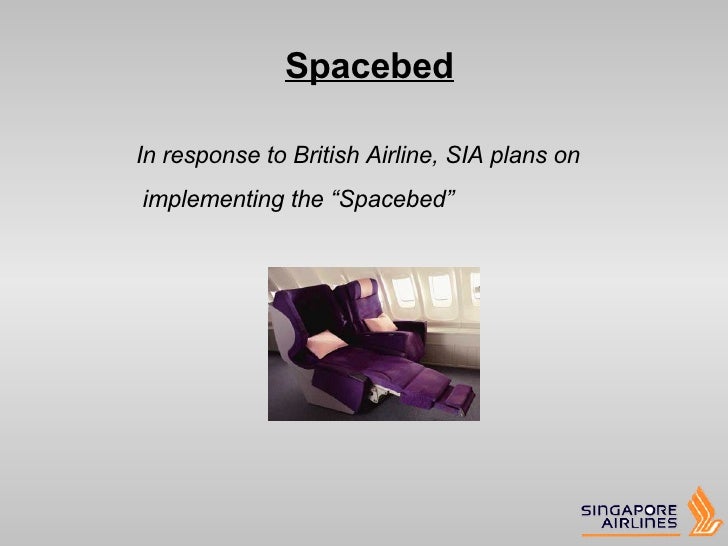 Spacebed

In response to British Airline, SIA plans on implementing the “Spacebed”

SINGAPORE AIRLINES